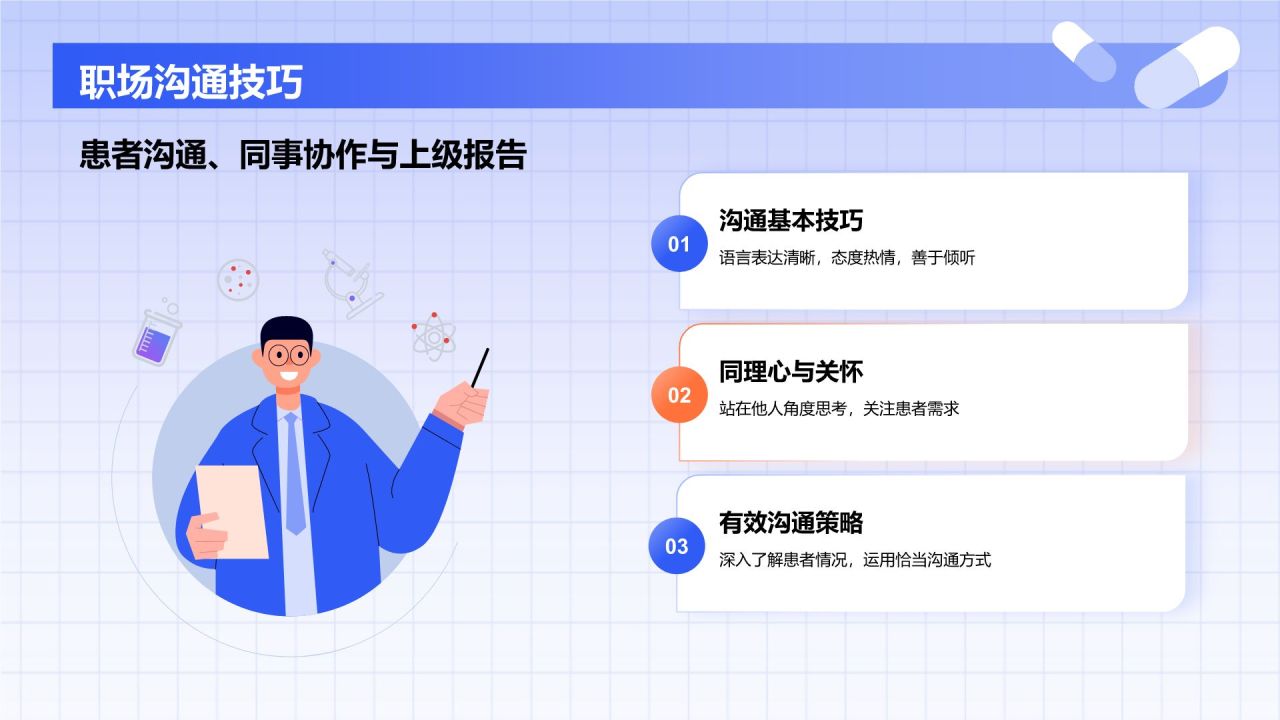 职场沟通技巧

患者沟通、同事协作与上级报告

01
沟通基本技巧
语言表达清晰，态度热情，善于倾听

02
同理心与关怀
站在他人角度思考，关注患者需求

03
有效沟通策略
深入了解患者情况，运用恰当沟通方式